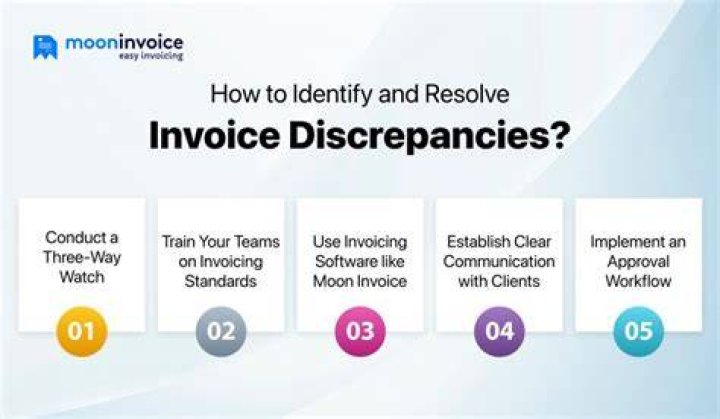 mooninvoice
easy invoicing

How to Identify and Resolve
Invoice Discrepancies?

Conduct a Three-Way Watch
01

Train Your Teams on Invoicing Standards
02

Use Invoicing Software like Moon Invoice
03

Establish Clear Communication with Clients
04

Implement an Approval Workflow
05